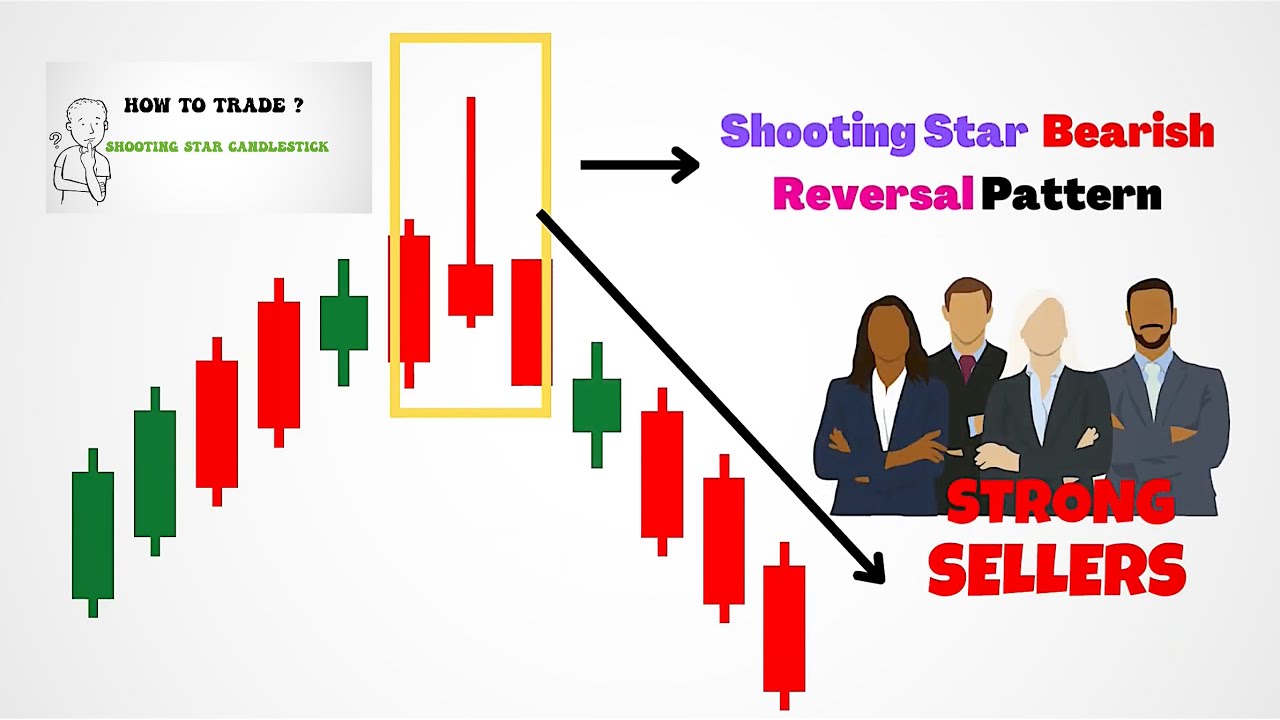 HOW TO TRADE ?

SHOOTING STAR CANDLESTICK

Shooting Star Bearish Reversal Pattern

STRONG SELLERS